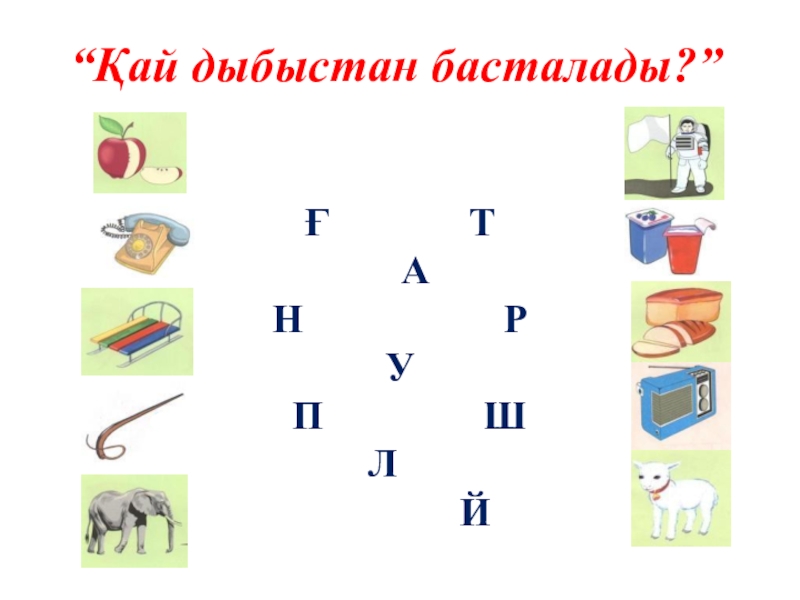 “Қай дыбыстан басталады?”

Ғ Т

А

Н Р

У

П Ш

Л

Й